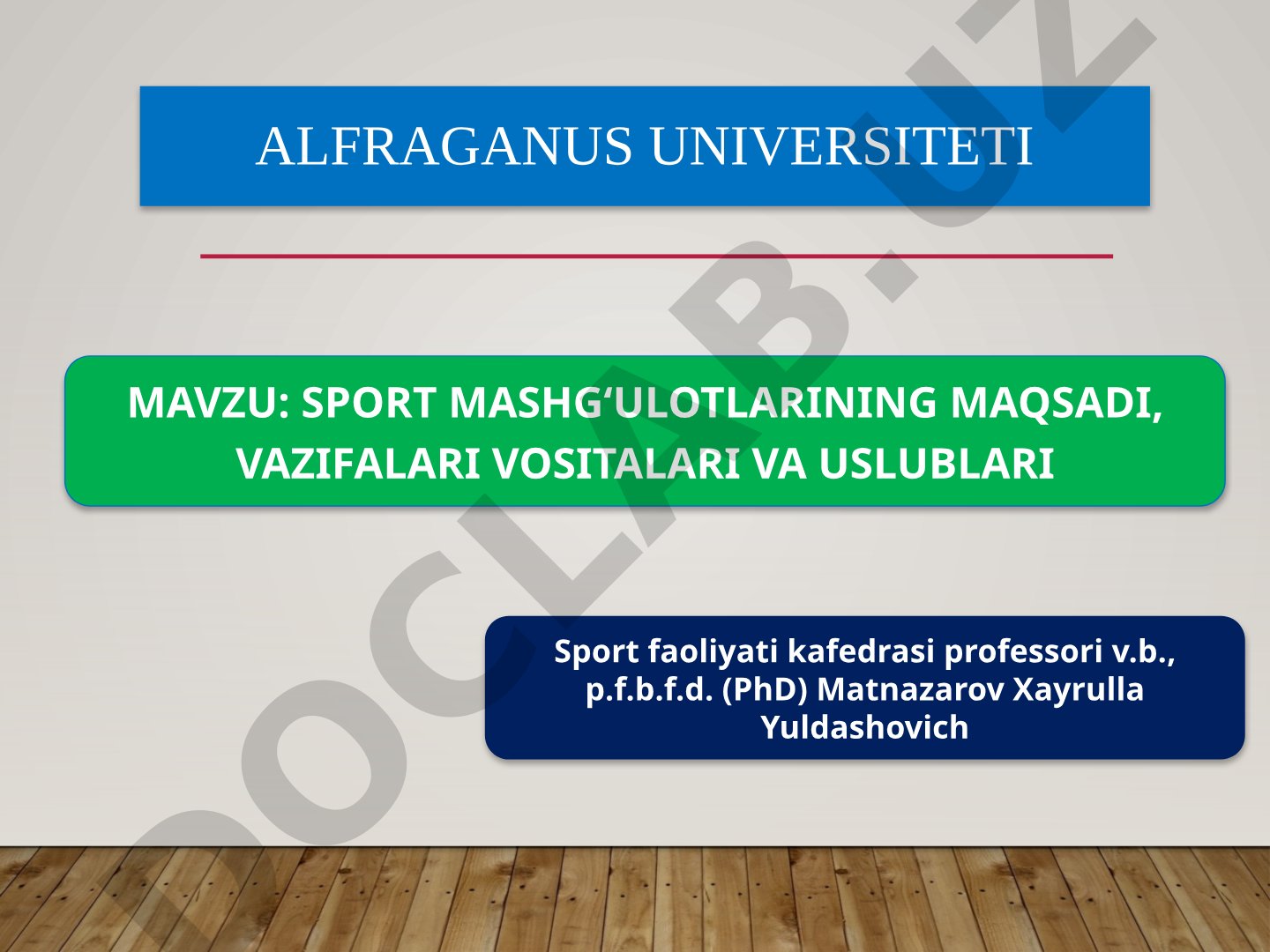 ALFRAGANUS UNIVERSITETI

MAVZU: SPORT MASHG‘ULOTLARINING MAQSADI, VAZIFALARI VOSITALARI VA USLUBLARI

Sport faoliyati kafedrasi professori v.b., p.f.b.f.d. (PhD) Matnazarov Xayrulla Yuldashovich

DOCLAB.UZ